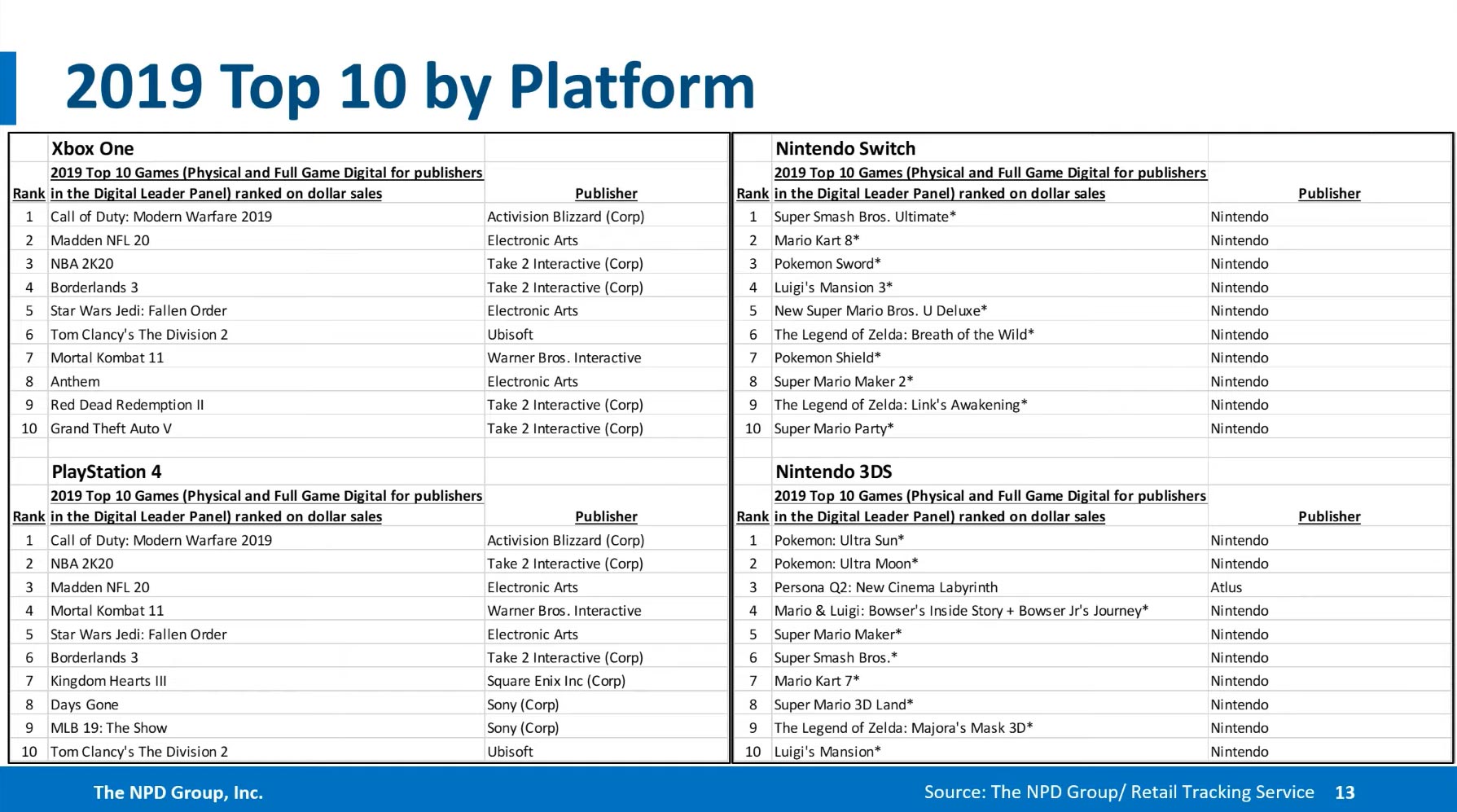 2019 Top 10 by Platform

Xbox One

| Rank | 2019 Top 10 Games (Physical and Full Game Digital for publishers in the Digital Leader Panel) ranked on dollar sales | Publisher |
|---|---|---|
| 1 | Call of Duty: Modern Warfare 2019 | Activision Blizzard (Corp) |
| 2 | Madden NFL 20 | Electronic Arts |
| 3 | NBA 2K20 | Take 2 Interactive (Corp) |
| 4 | Borderlands 3 | Take 2 Interactive (Corp) |
| 5 | Star Wars Jedi: Fallen Order | Electronic Arts |
| 6 | Tom Clancy's The Division 2 | Ubisoft |
| 7 | Mortal Kombat 11 | Warner Bros. Interactive |
| 8 | Anthem | Electronic Arts |
| 9 | Red Dead Redemption II | Take 2 Interactive (Corp) |
| 10 | Grand Theft Auto V | Take 2 Interactive (Corp) |

PlayStation 4

| Rank | 2019 Top 10 Games (Physical and Full Game Digital for publishers in the Digital Leader Panel) ranked on dollar sales | Publisher |
|---|---|---|
| 1 | Call of Duty: Modern Warfare 2019 | Activision Blizzard (Corp) |
| 2 | NBA 2K20 | Take 2 Interactive (Corp) |
| 3 | Madden NFL 20 | Electronic Arts |
| 4 | Mortal Kombat 11 | Warner Bros. Interactive |
| 5 | Star Wars Jedi: Fallen Order | Electronic Arts |
| 6 | Borderlands 3 | Take 2 Interactive (Corp) |
| 7 | Kingdom Hearts III | Square Enix Inc (Corp) |
| 8 | Days Gone | Sony (Corp) |
| 9 | MLB 19: The Show | Sony (Corp) |
| 10 | Tom Clancy's The Division 2 | Ubisoft |

Nintendo Switch

| Rank | 2019 Top 10 Games (Physical and Full Game Digital for publishers in the Digital Leader Panel) ranked on dollar sales | Publisher |
|---|---|---|
| 1 | Super Smash Bros. Ultimate* | Nintendo |
| 2 | Mario Kart 8* | Nintendo |
| 3 | Pokemon Sword* | Nintendo |
| 4 | Luigi's Mansion 3* | Nintendo |
| 5 | New Super Mario Bros. U Deluxe* | Nintendo |
| 6 | The Legend of Zelda: Breath of the Wild* | Nintendo |
| 7 | Pokemon Shield* | Nintendo |
| 8 | Super Mario Maker 2* | Nintendo |
| 9 | The Legend of Zelda: Link's Awakening* | Nintendo |
| 10 | Super Mario Party* | Nintendo |

Nintendo 3DS

| Rank | 2019 Top 10 Games (Physical and Full Game Digital for publishers in the Digital Leader Panel) ranked on dollar sales | Publisher |
|---|---|---|
| 1 | Pokemon: Ultra Sun* | Nintendo |
| 2 | Pokemon: Ultra Moon* | Nintendo |
| 3 | Persona Q2: New Cinema Labyrinth | Atlus |
| 4 | Mario & Luigi: Bowser's Inside Story + Bowser Jr's Journey* | Nintendo |
| 5 | Super Mario Maker* | Nintendo |
| 6 | Super Smash Bros.* | Nintendo |
| 7 | Mario Kart 7* | Nintendo |
| 8 | Super Mario 3D Land* | Nintendo |
| 9 | The Legend of Zelda: Majora's Mask 3D* | Nintendo |
| 10 | Luigi's Mansion* | Nintendo |

The NPD Group, Inc.

Source: The NPD Group/ Retail Tracking Service 13